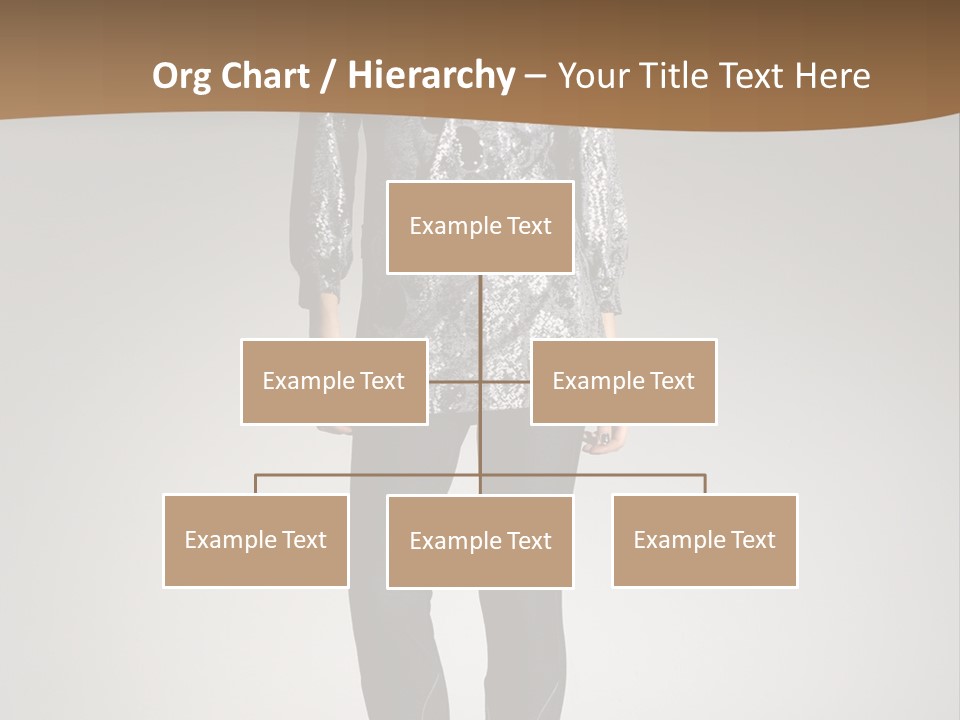 Org Chart / Hierarchy – Your Title Text Here

Example Text

Example Text

Example Text

Example Text

Example Text

Example Text